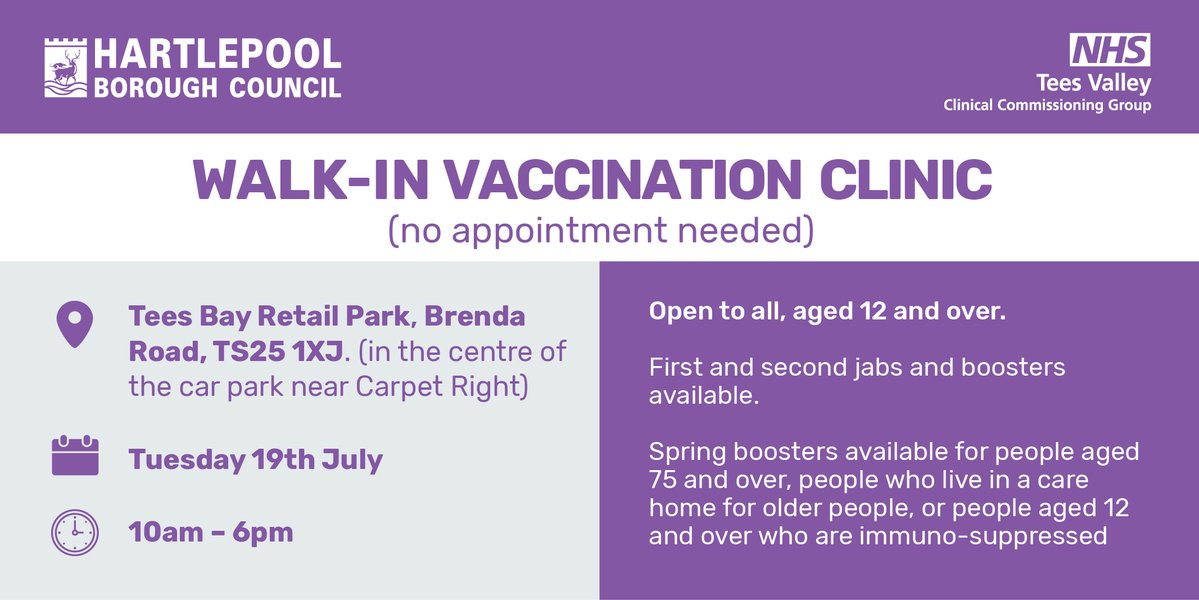 HARTLEPOOL
BOROUGH COUNCIL

NHS
Tees Valley
Clinical Commissioning Group

WALK-IN VACCINATION CLINIC
(no appointment needed)

Tees Bay Retail Park, Brenda Road, TS25 1XJ. (in the centre of the car park near Carpet Right)

Tuesday 19th July

10am – 6pm

Open to all, aged 12 and over.

First and second jabs and boosters available.

Spring boosters available for people aged 75 and over, people who live in a care home for older people, or people aged 12 and over who are immuno-suppressed